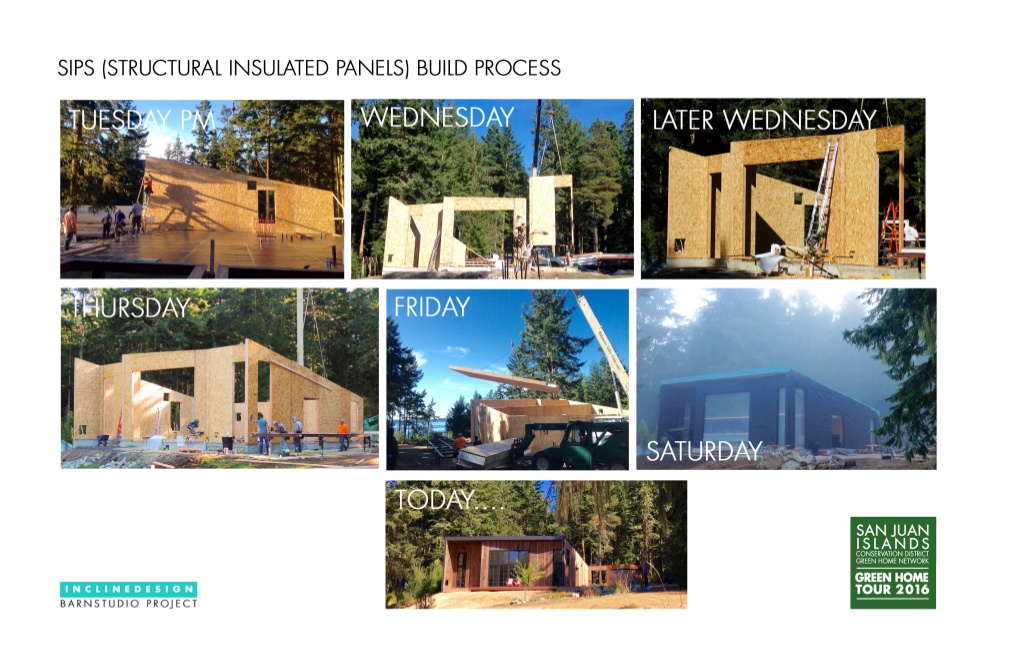 SIPS (STRUCTURAL INSULATED PANELS) BUILD PROCESS

TUESDAY PM

WEDNESDAY

LATER WEDNESDAY

THURSDAY

FRIDAY

SATURDAY

TODAY....

INCLINEDESIGN
BARNSTUDIO PROJECT

SAN JUAN ISLANDS
CONSERVATION DISTRICT
GREEN HOME NETWORK
GREEN HOME TOUR 2016